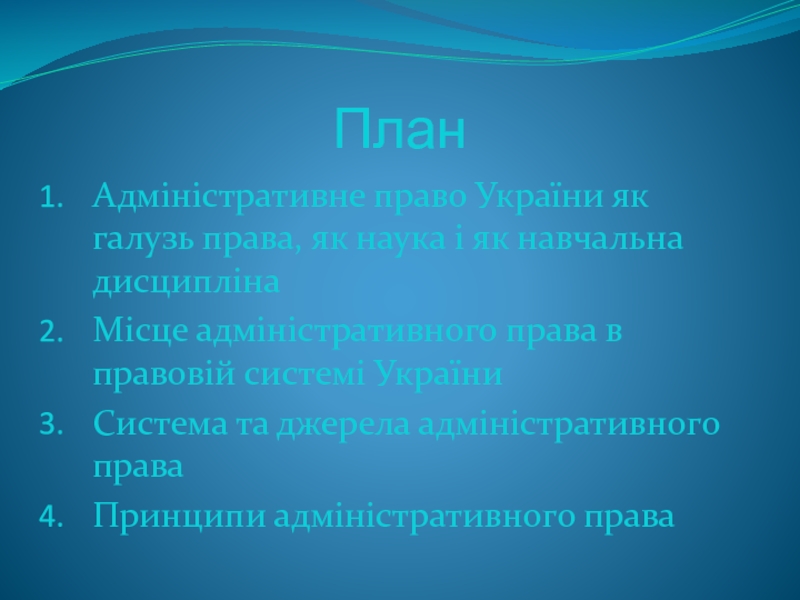 План

1. Адміністративне право України як галузь права, як наука і як навчальна дисципліна
2. Місце адміністративного права в правовій системі України
3. Система та джерела адміністративного права
4. Принципи адміністративного права